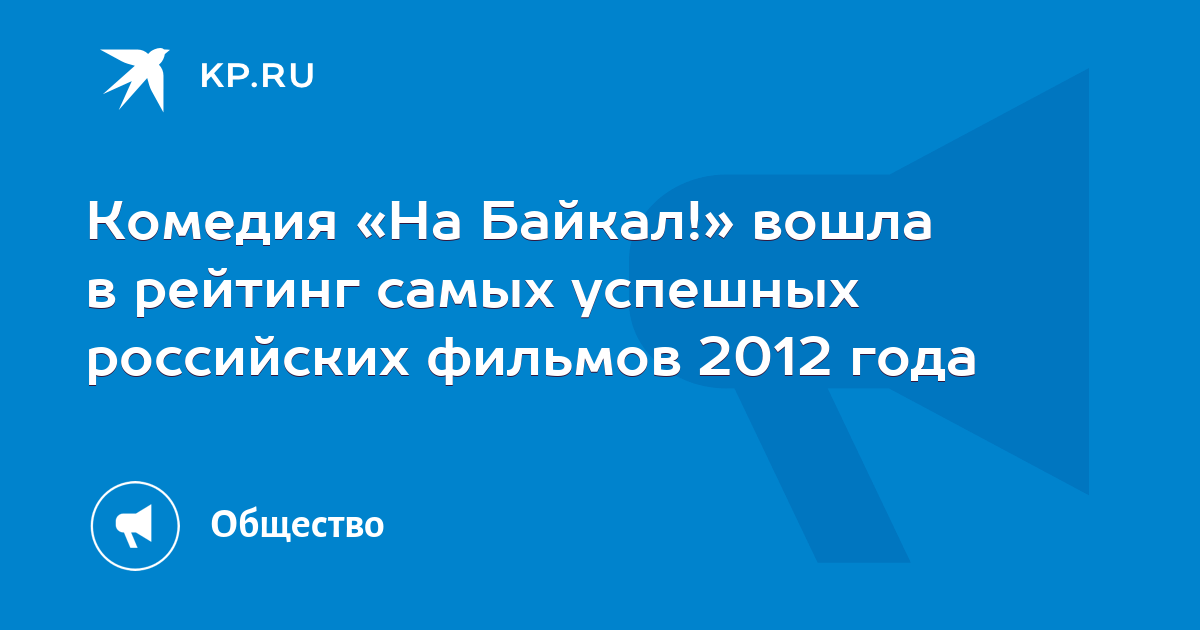 KP.RU

Комедия «На Байкал!» вошла в рейтинг самых успешных российских фильмов 2012 года

Общество